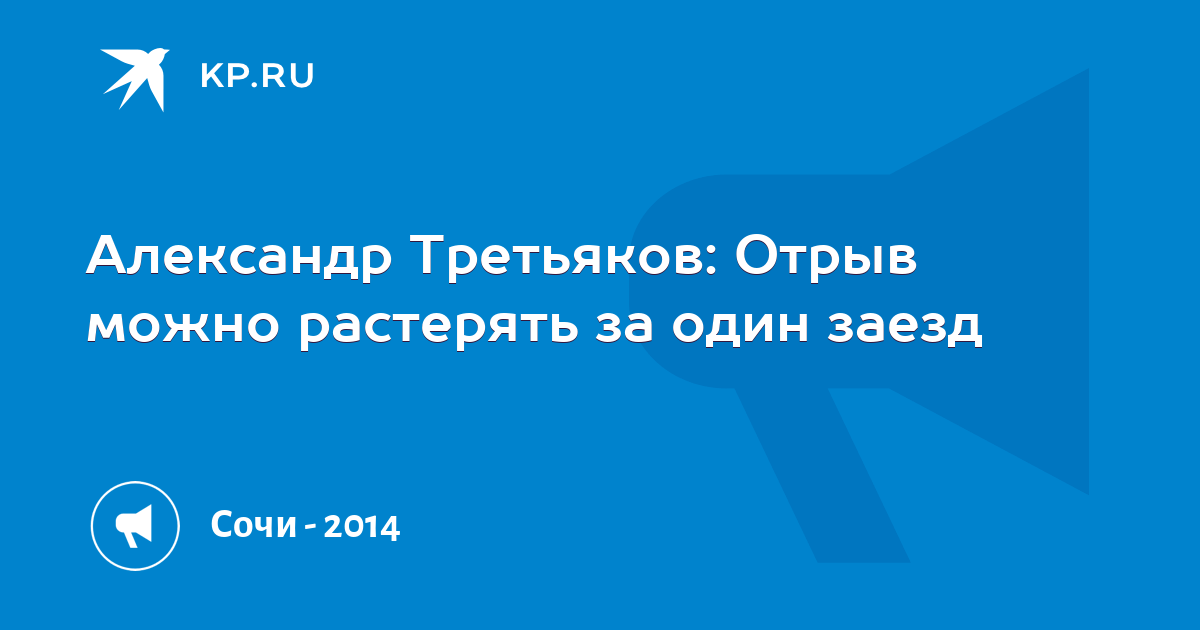 KP.RU

Александр Третьяков: Отрыв можно растерять за один заезд

Сочи - 2014